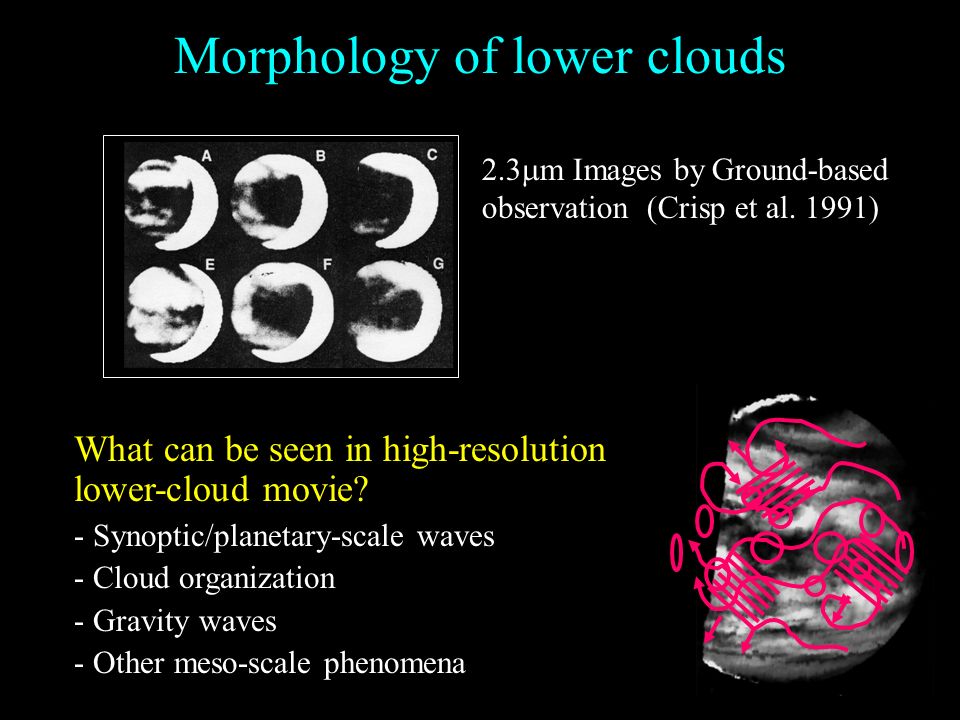 Morphology of lower clouds

A B C E F G

2.3μm Images by Ground-based observation (Crisp et al. 1991)

What can be seen in high-resolution lower-cloud movie?

- Synoptic/planetary-scale waves
- Cloud organization
- Gravity waves
- Other meso-scale phenomena